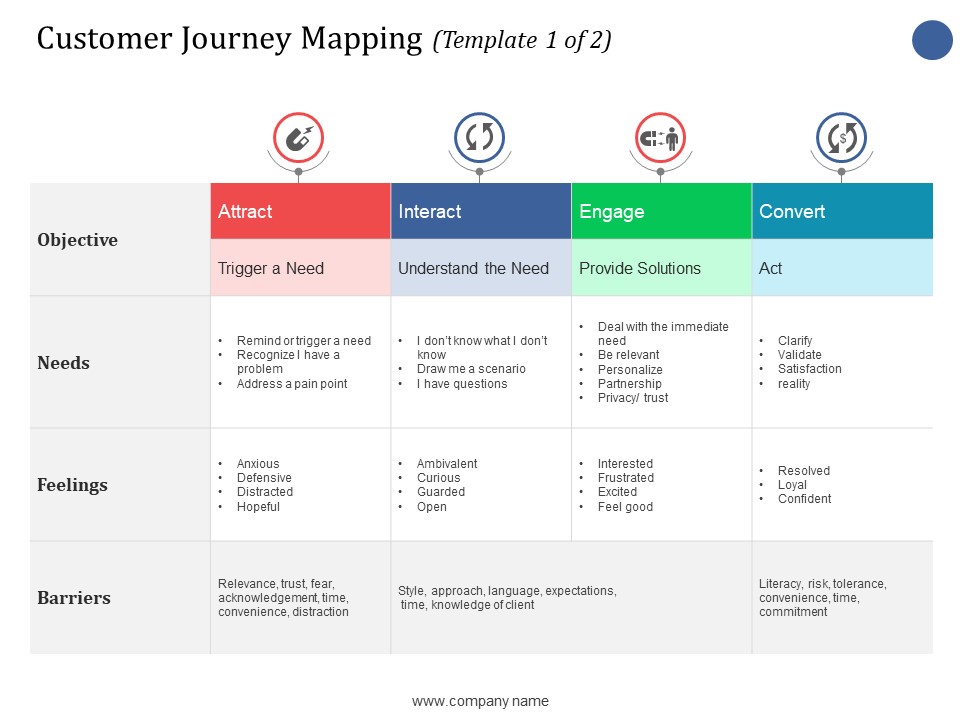 Customer Journey Mapping (Template 1 of 2)

| | Attract | Interact | Engage | Convert |
|---|---|---|---|---|
| Objective | Trigger a Need | Understand the Need | Provide Solutions | Act |
| Needs | • Remind or trigger a need • Recognize I have a problem • Address a pain point | • I don't know what I don't know • Draw me a scenario • I have questions | • Deal with the immediate need • Be relevant • Personalize • Partnership • Privacy/ trust | • Clarify • Validate • Satisfaction • reality |
| Feelings | • Anxious • Defensive • Distracted • Hopeful | • Ambivalent • Curious • Guarded • Open | • Interested • Frustrated • Excited • Feel good | • Resolved • Loyal • Confident |
| Barriers | Relevance, trust, fear, acknowledgement, time, convenience, distraction | Style, approach, language, expectations, time, knowledge of client | | Literacy, risk, tolerance, convenience, time, commitment |

www.company name